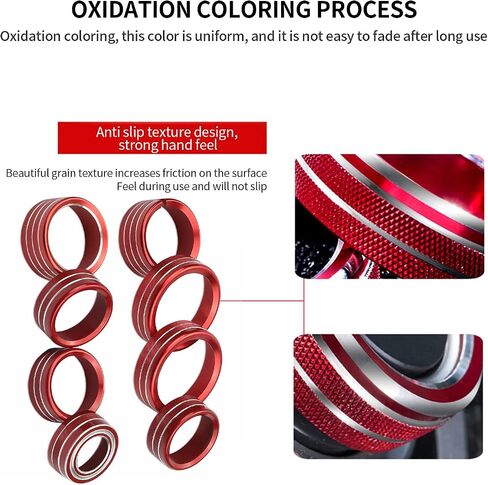 OXIDATION COLORING PROCESS

Oxidation coloring, this color is uniform, and it is not easy to fade after long use

Anti slip texture design, strong hand feel

Beautiful grain texture increases friction on the surface Feel during use and will not slip